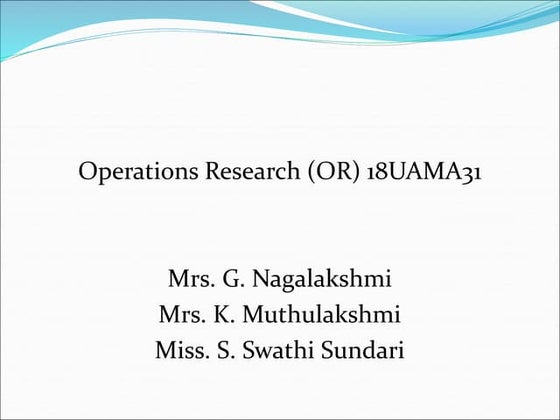 Operations Research (OR) 18UAMA31

Mrs. G. Nagalakshmi
Mrs. K. Muthulakshmi
Miss. S. Swathi Sundari